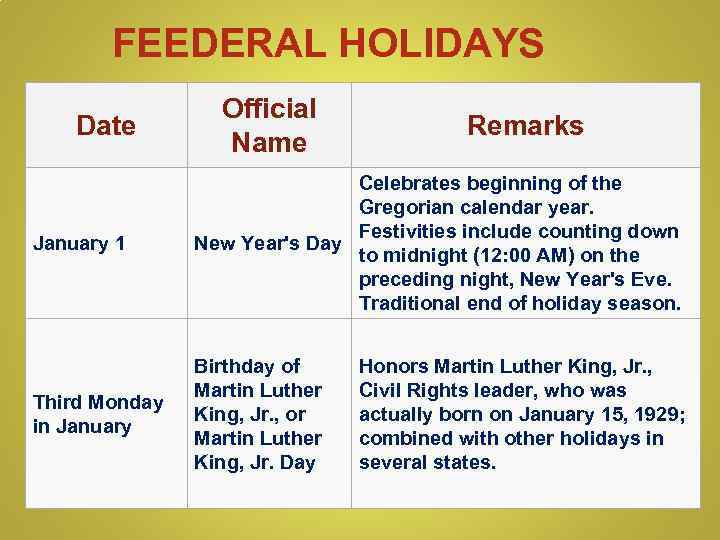 FEEDERAL HOLIDAYS

| Date | Official Name | Remarks |
|---|---|---|
| January 1 | New Year's Day | Celebrates beginning of the Gregorian calendar year. Festivities include counting down to midnight (12:00 AM) on the preceding night, New Year's Eve. Traditional end of holiday season. |
| Third Monday in January | Birthday of Martin Luther King, Jr., or Martin Luther King, Jr. Day | Honors Martin Luther King, Jr., Civil Rights leader, who was actually born on January 15, 1929; combined with other holidays in several states. |